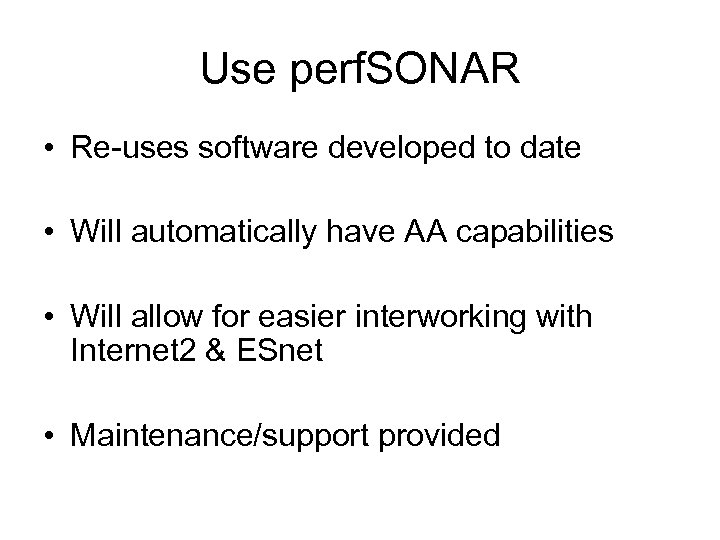 Use perfSONAR

• Re-uses software developed to date

• Will automatically have AA capabilities

• Will allow for easier interworking with Internet2 & ESnet

• Maintenance/support provided